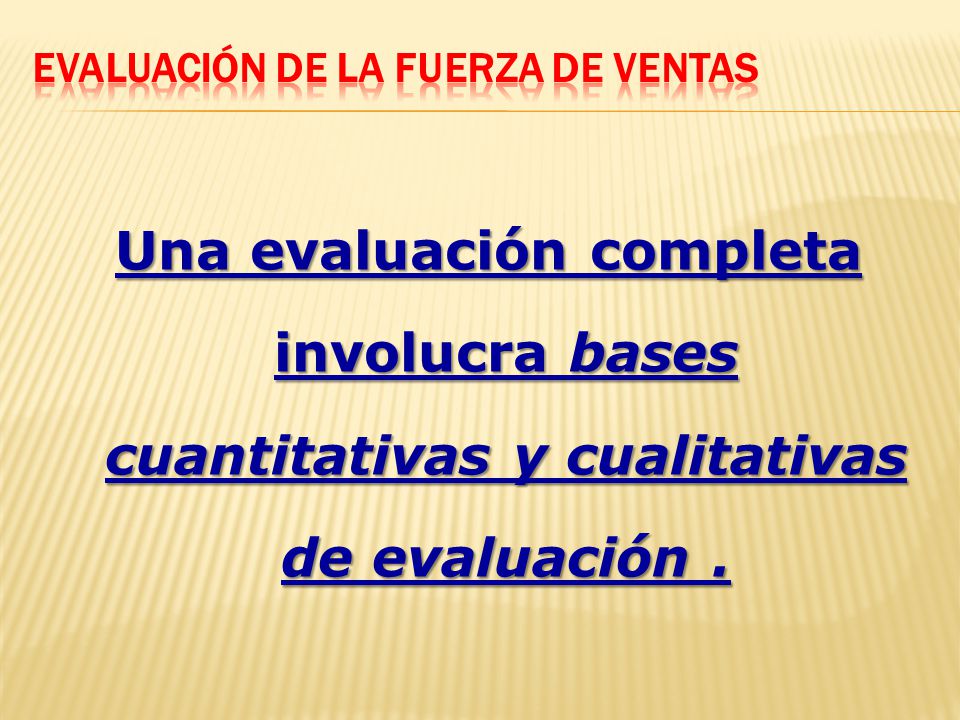 EVALUACIÓN DE LA FUERZA DE VENTAS

Una evaluación completa involucra bases cuantitativas y cualitativas de evaluación .